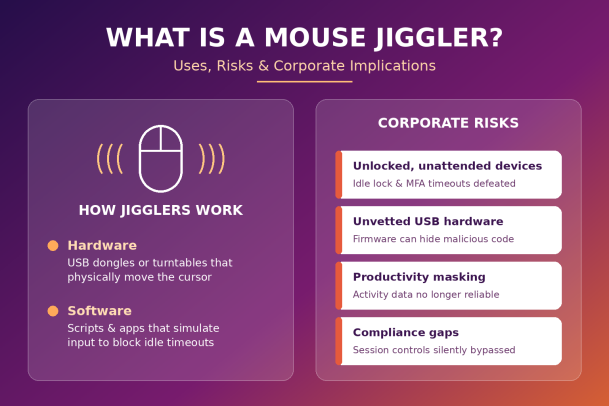 WHAT IS A MOUSE JIGGLER?

Uses, Risks & Corporate Implications

HOW JIGGLERS WORK

Hardware
USB dongles or turntables that physically move the cursor

Software
Scripts & apps that simulate input to block idle timeouts

CORPORATE RISKS

Unlocked, unattended devices
Idle lock & MFA timeouts defeated

Unvetted USB hardware
Firmware can hide malicious code

Productivity masking
Activity data no longer reliable

Compliance gaps
Session controls silently bypassed